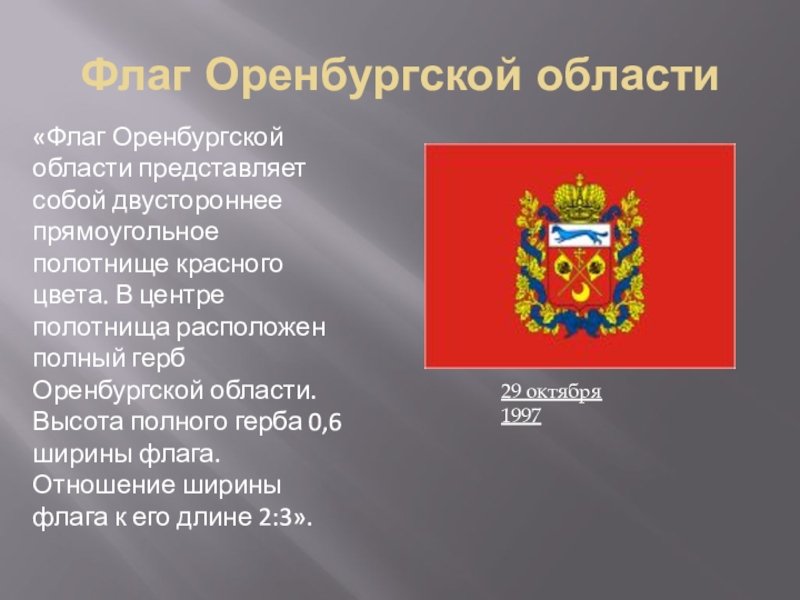 Флаг Оренбургской области

«Флаг Оренбургской области представляет собой двустороннее прямоугольное полотнище красного цвета. В центре полотнища расположен полный герб Оренбургской области. Высота полного герба 0,6 ширины флага. Отношение ширины флага к его длине 2:3».

29 октября 1997